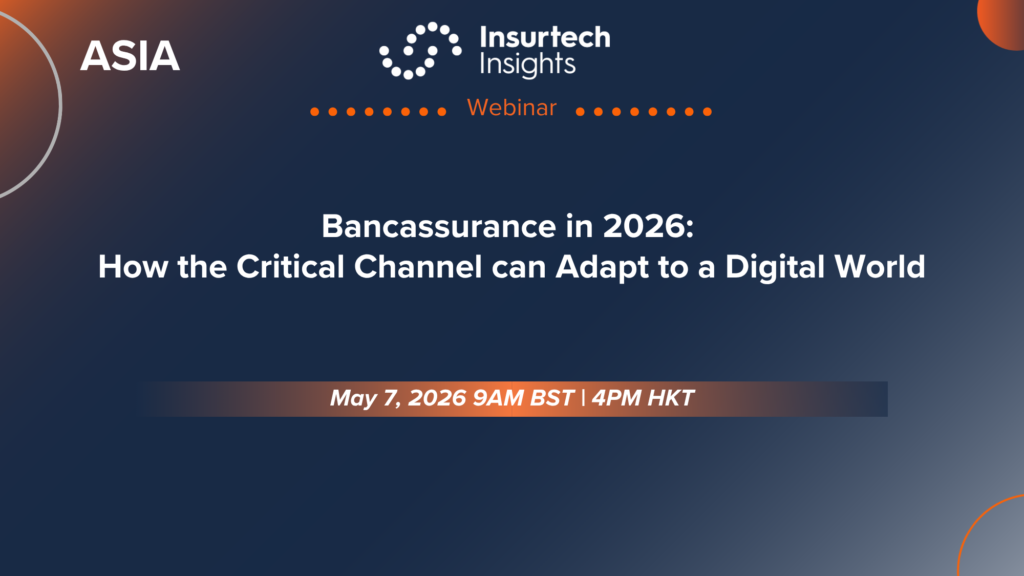 ASIA

Insurtech Insights

Webinar

Bancassurance in 2026:
How the Critical Channel can Adapt to a Digital World

May 7, 2026 9AM BST | 4PM HKT